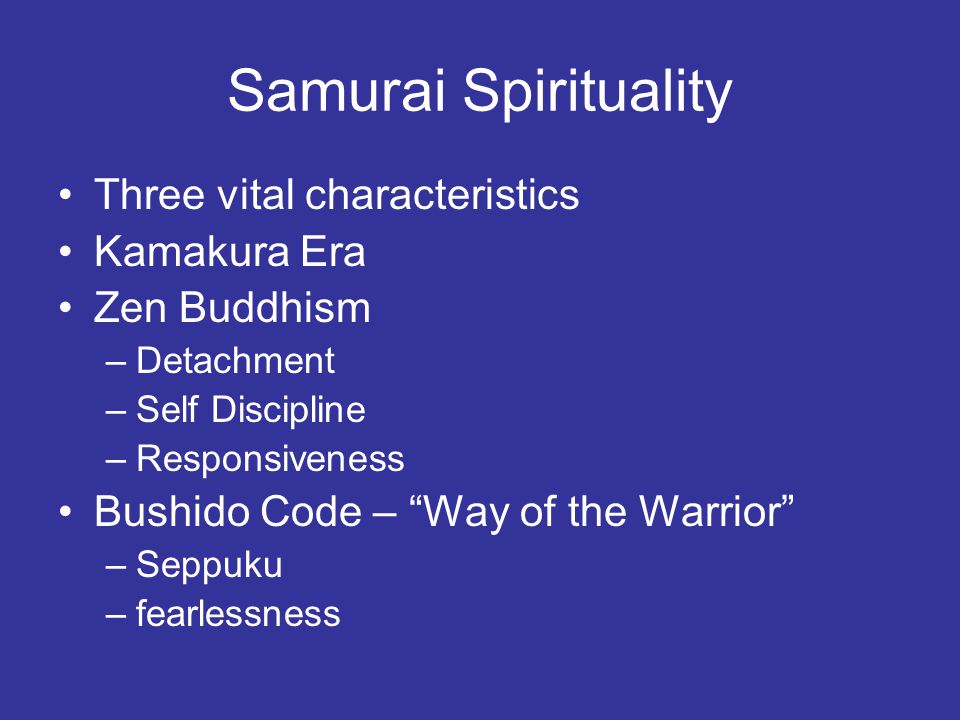 Samurai Spirituality

• Three vital characteristics
• Kamakura Era
• Zen Buddhism
– Detachment
– Self Discipline
– Responsiveness
• Bushido Code – “Way of the Warrior”
– Seppuku
– fearlessness